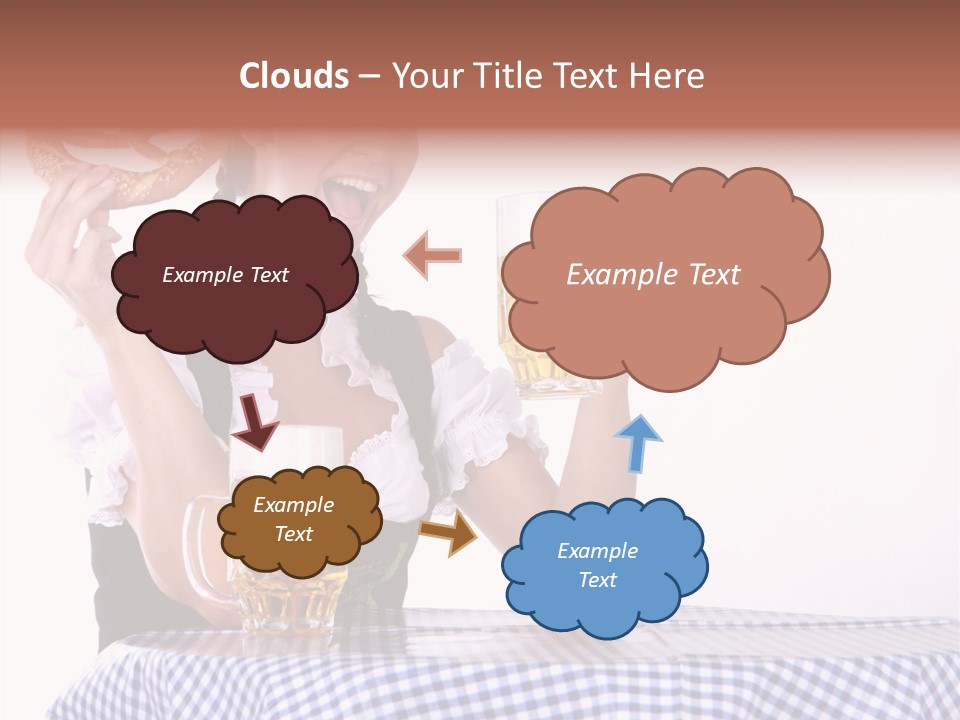 Clouds – Your Title Text Here

Example Text

Example Text

Example Text

Example Text